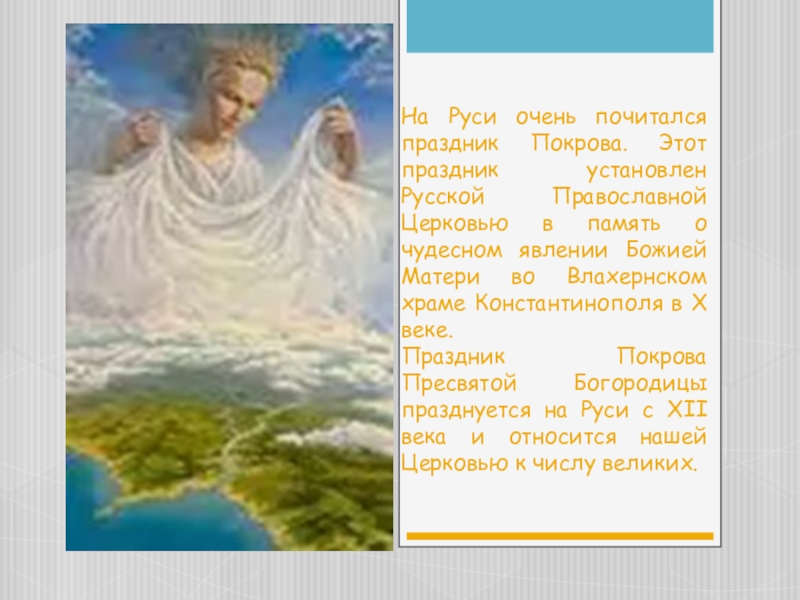 На Руси очень почитался праздник Покрова. Этот праздник установлен Русской Православной Церковью в память о чудесном явлении Божией Матери во Влахернском храме Константинополя в X веке.
Праздник Покрова Пресвятой Богородицы празднуется на Руси с XII века и относится нашей Церковью к числу великих.